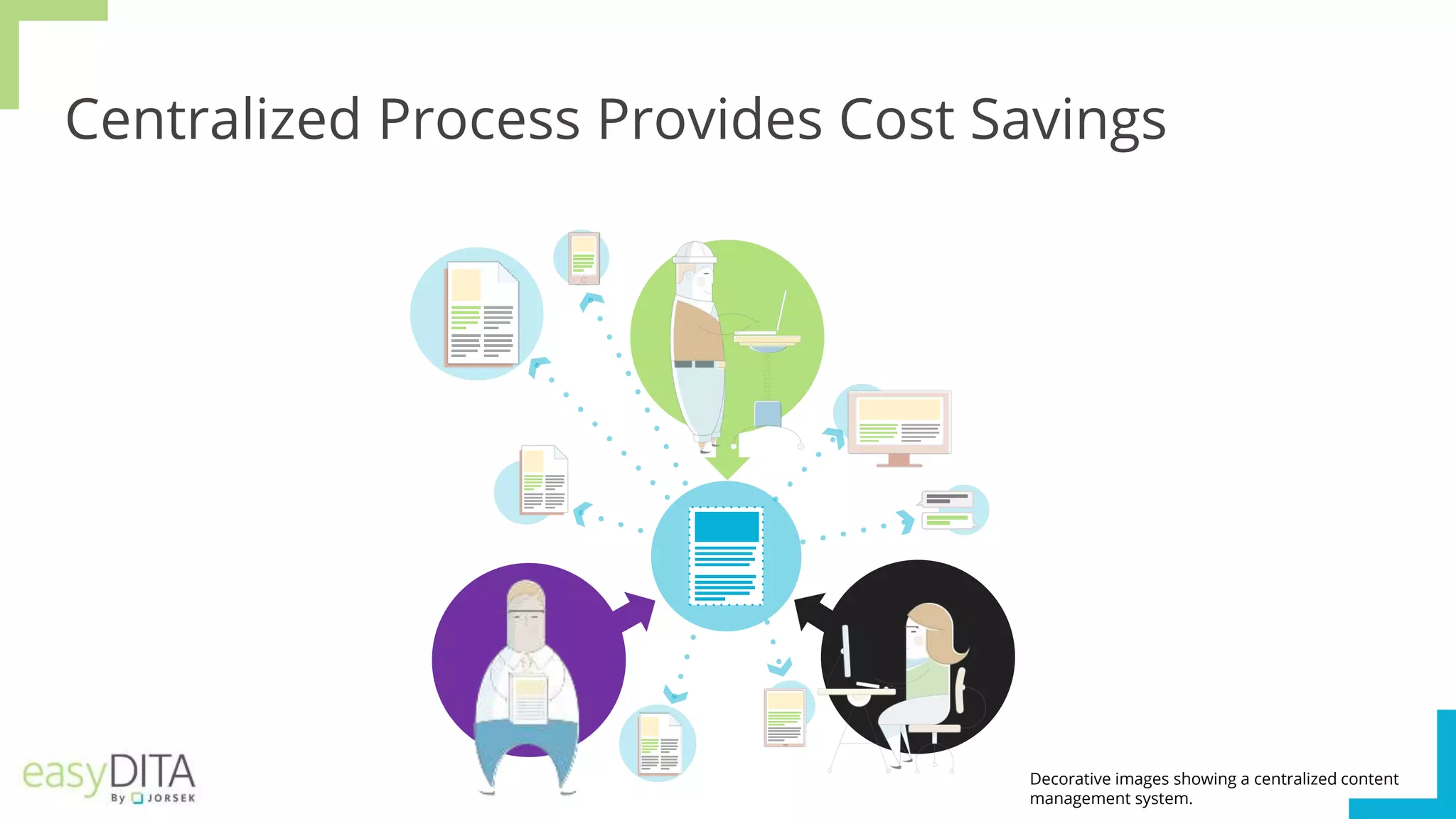 Centralized Process Provides Cost Savings

easyDITA
By JORSEK

Decorative images showing a centralized content management system.